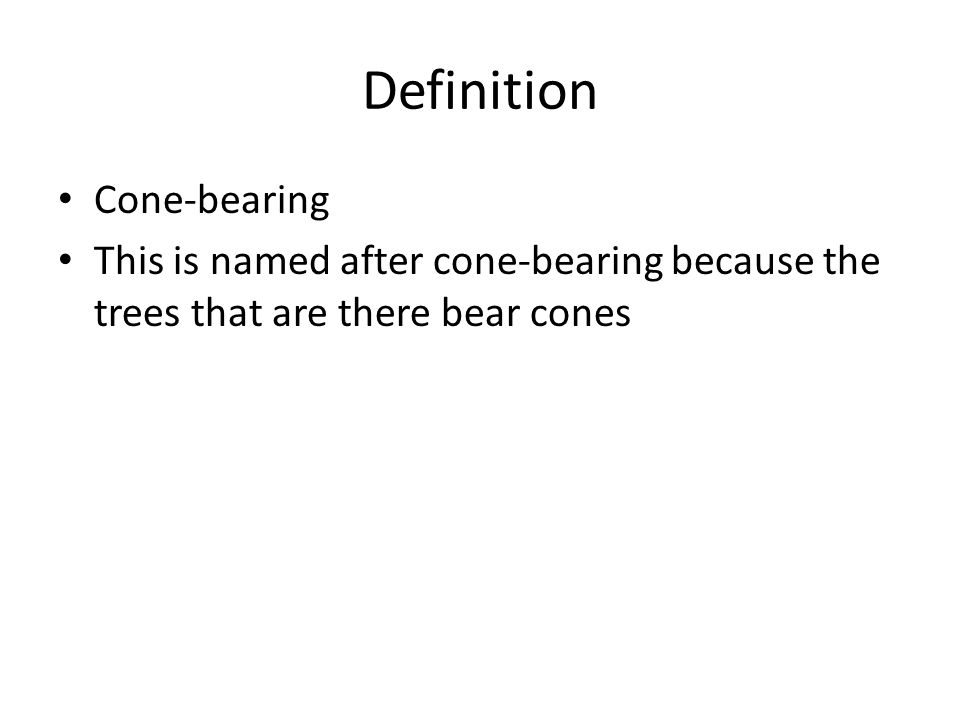 Definition

• Cone-bearing
• This is named after cone-bearing because the trees that are there bear cones